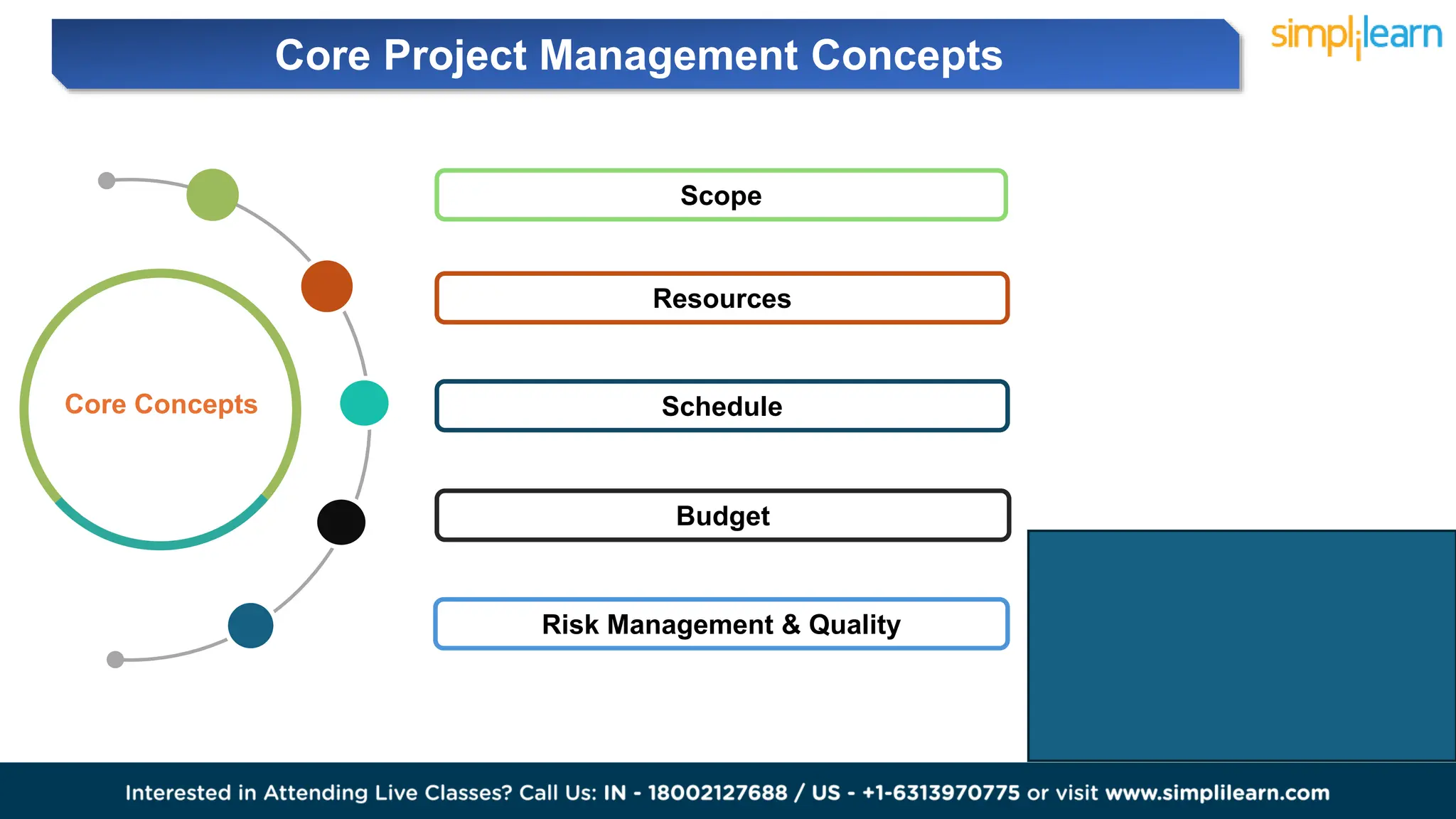 Core Project Management Concepts

simplilearn

Core Concepts

Scope

Resources

Schedule

Budget

Risk Management & Quality

Interested in Attending Live Classes? Call Us: IN - 18002127688 / US - +1-6313970775 or visit www.simplilearn.com